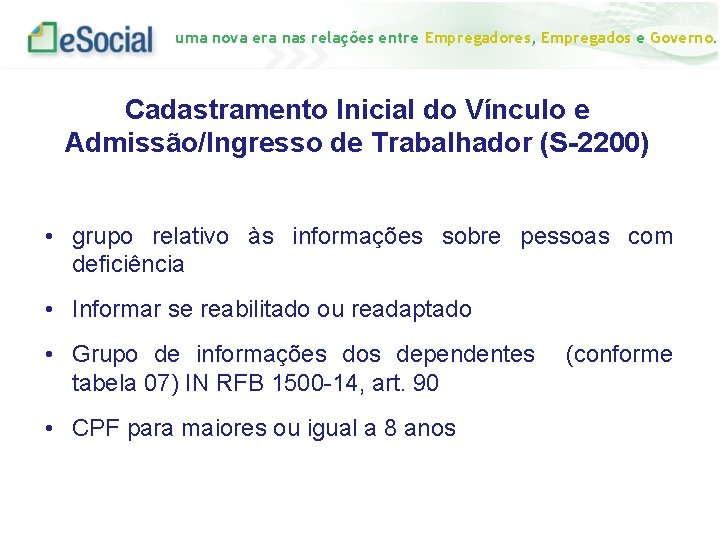 eSocial uma nova era nas relações entre Empregadores, Empregados e Governo.

Cadastramento Inicial do Vínculo e Admissão/Ingresso de Trabalhador (S-2200)

• grupo relativo às informações sobre pessoas com deficiência

• Informar se reabilitado ou readaptado

• Grupo de informações dos dependentes (conforme tabela 07) IN RFB 1500-14, art. 90

• CPF para maiores ou igual a 8 anos